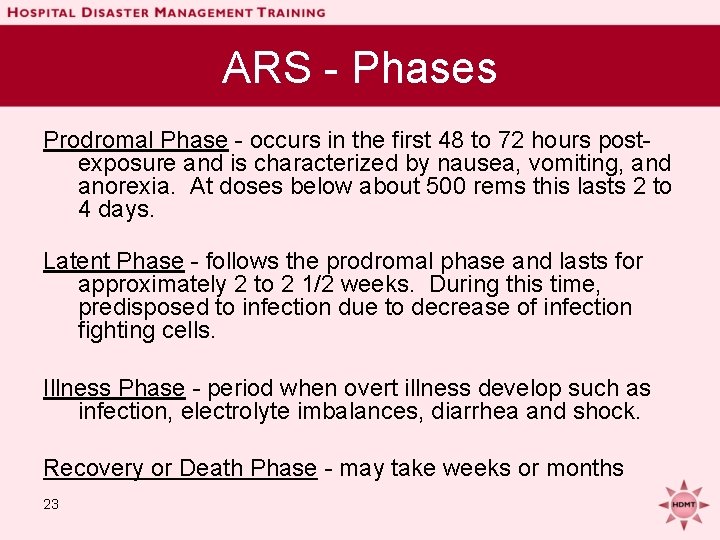 HOSPITAL DISASTER MANAGEMENT TRAINING

ARS - Phases

Prodromal Phase - occurs in the first 48 to 72 hours post-exposure and is characterized by nausea, vomiting, and anorexia. At doses below about 500 rems this lasts 2 to 4 days.

Latent Phase - follows the prodromal phase and lasts for approximately 2 to 2 1/2 weeks. During this time, predisposed to infection due to decrease of infection fighting cells.

Illness Phase - period when overt illness develop such as infection, electrolyte imbalances, diarrhea and shock.

Recovery or Death Phase - may take weeks or months

23

HDMT